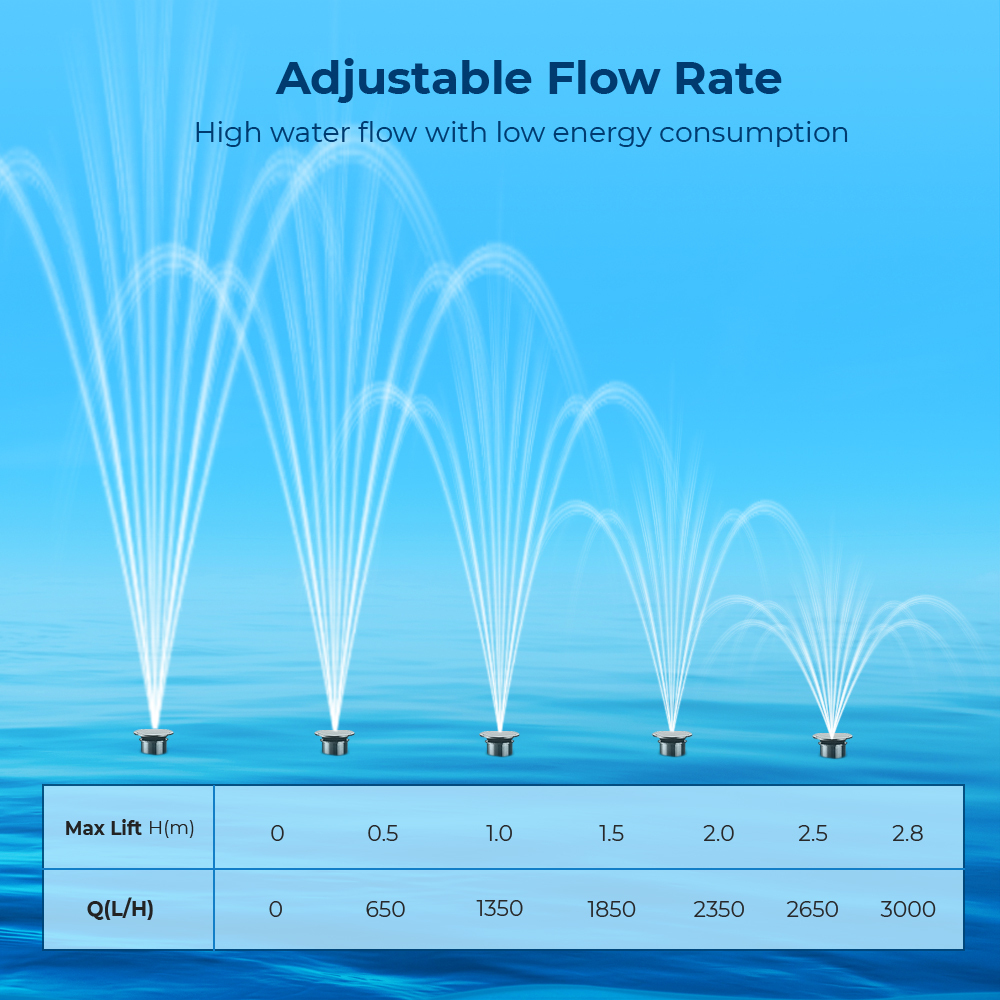 Adjustable Flow Rate

High water flow with low energy consumption

| Max Lift H(m) | 0 | 0.5 | 1.0 | 1.5 | 2.0 | 2.5 | 2.8 |
|---|---|---|---|---|---|---|---|
| Q(L/H) | 0 | 650 | 1350 | 1850 | 2350 | 2650 | 3000 |